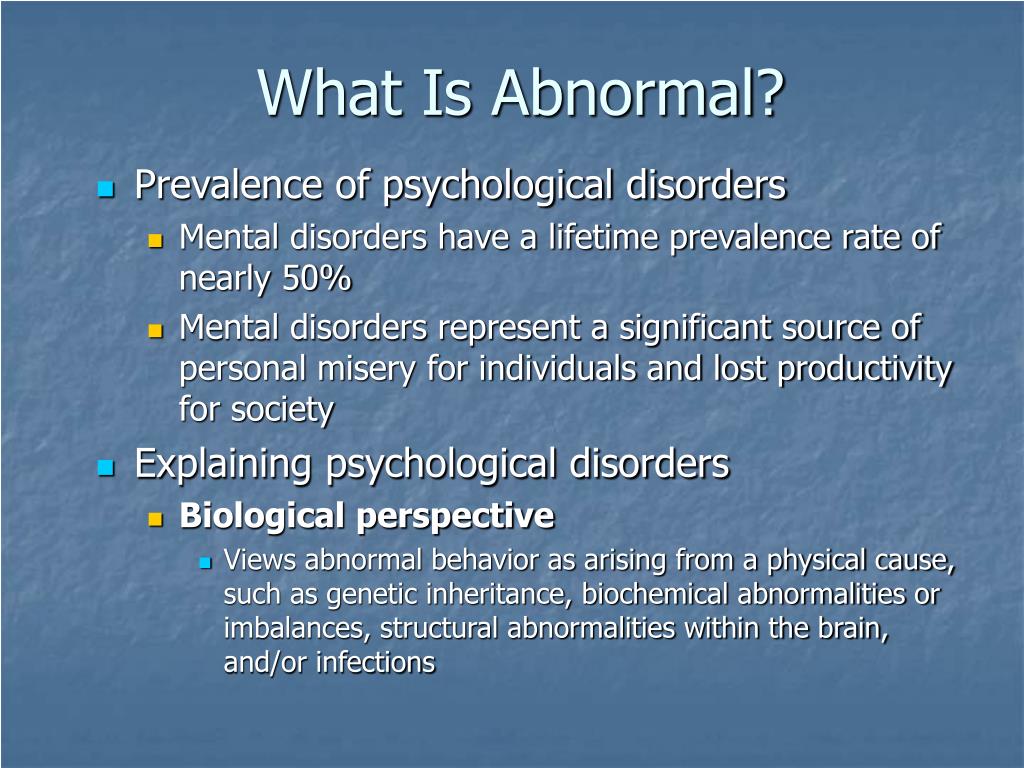 What Is Abnormal?

Prevalence of psychological disorders

Mental disorders have a lifetime prevalence rate of nearly 50%

Mental disorders represent a significant source of personal misery for individuals and lost productivity for society

Explaining psychological disorders

Biological perspective

Views abnormal behavior as arising from a physical cause, such as genetic inheritance, biochemical abnormalities or imbalances, structural abnormalities within the brain, and/or infections